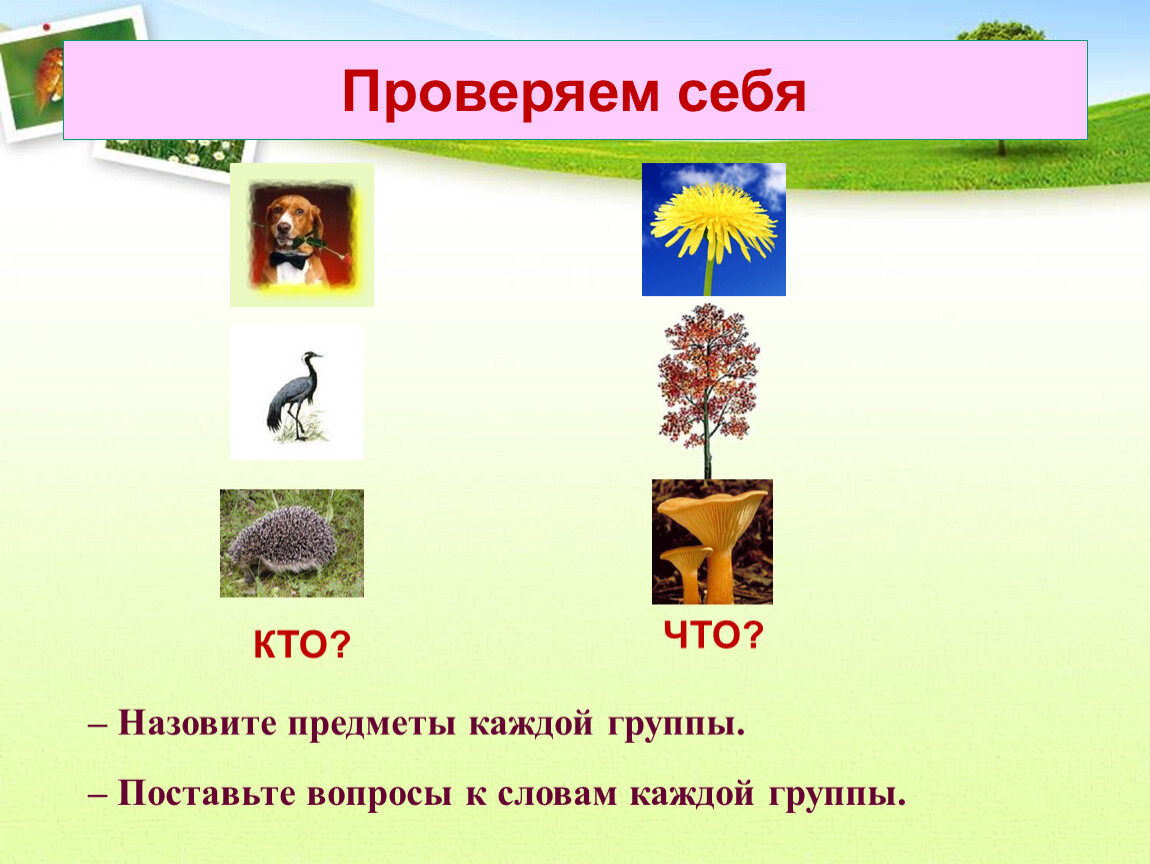 Проверяем себя

КТО?

ЧТО?

– Назовите предметы каждой группы.

– Поставьте вопросы к словам каждой группы.